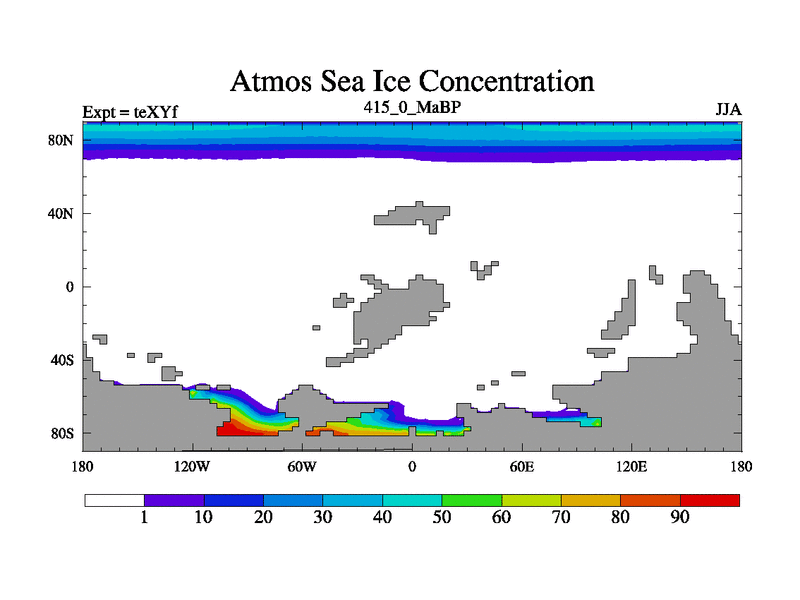 Atmos Sea Ice Concentration

Expt = teXYf

415_0_MaBP

JJA

80N

40N

0

40S

80S

180

120W

60W

0

60E

120E

180

1

10

20

30

40

50

60

70

80

90